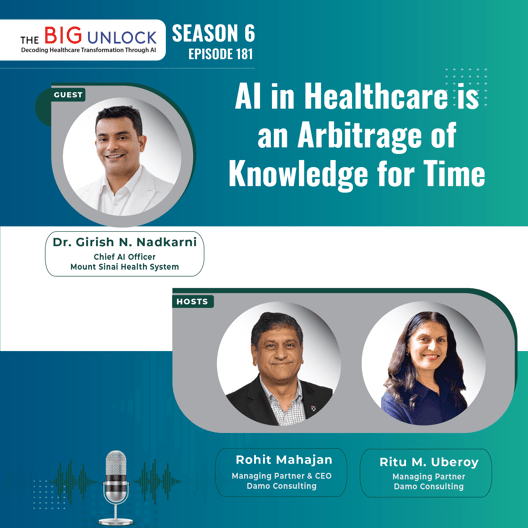 THE BIG UNLOCK
Decoding Healthcare Transformation Through AI

SEASON 6
EPISODE 181

GUEST

AI in Healthcare is an Arbitrage of Knowledge for Time

Dr. Girish N. Nadkarni
Chief AI Officer
Mount Sinai Health System

HOSTS

Rohit Mahajan
Managing Partner & CEO
Damo Consulting

Ritu M. Uberoy
Managing Partner
Damo Consulting